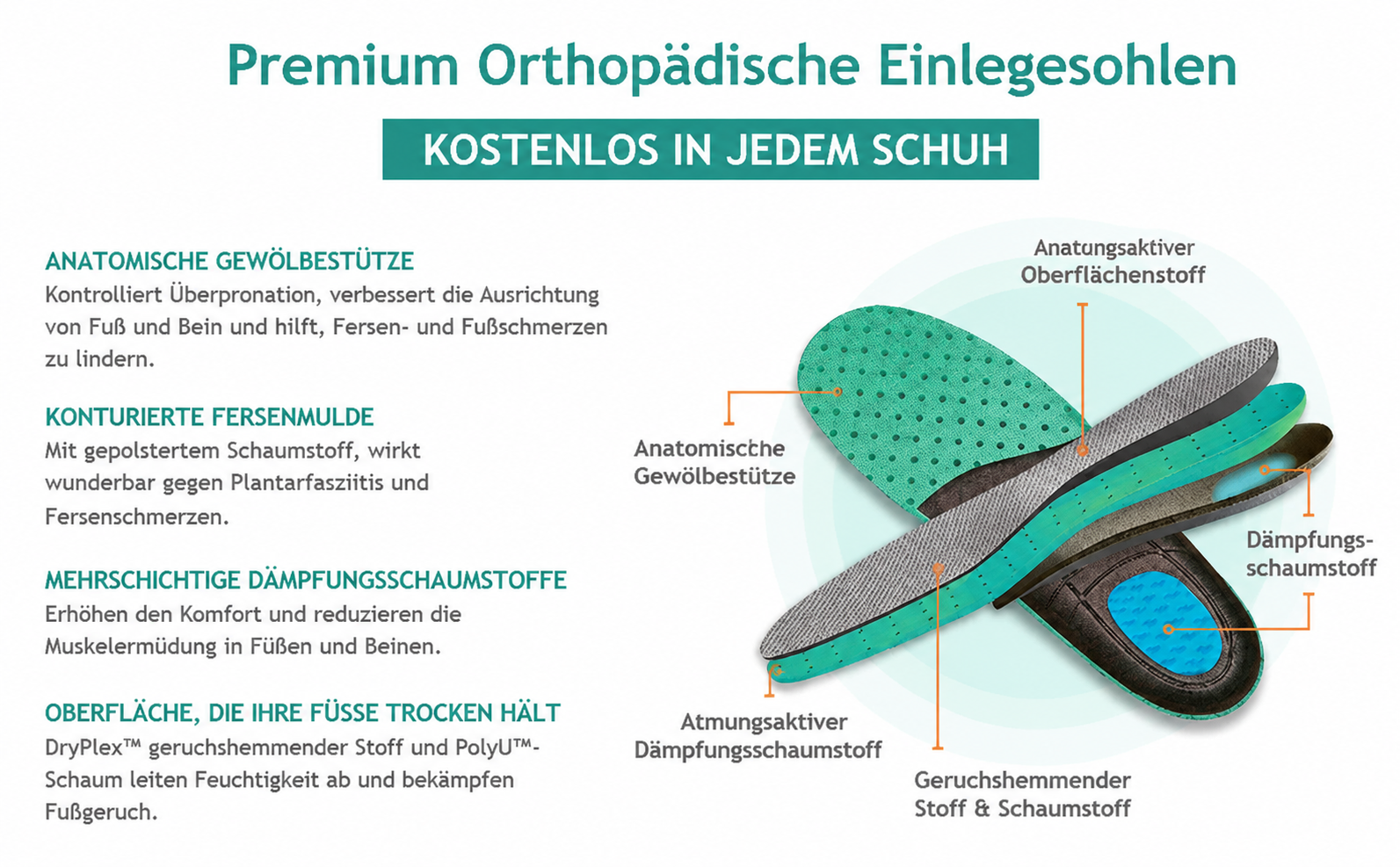 Premium Orthopädische Einlegesohlen

KOSTENLOS IN JEDEM SCHUH

ANATOMISCHE GEWÖLBESTÜTZE
Kontrolliert Überpronation, verbessert die Ausrichtung von Fuß und Bein und hilft, Fersen- und Fußschmerzen zu lindern.

KONTURIERTE FERSENMULDE
Mit gepolstertem Schaumstoff, wirkt wunderbar gegen Plantarfasziitis und Fersenschmerzen.

MEHRSCHICHTIGE DÄMPFUNGSSCHAUMSTOFFE
Erhöhen den Komfort und reduzieren die Muskelermüdung in Füßen und Beinen.

OBERFLÄCHE, DIE IHRE FÜSSE TROCKEN HÄLT
DryPlex™ geruchshemmender Stoff und PolyU™-Schaum leiten Feuchtigkeit ab und bekämpfen Fußgeruch.

Anatungsaktiver Oberflächenstoff

Anatomiscthe Gewölbestütze

Dämpfungs-schaumstoff

Atmungsaktiver Dämpfungsschaumstoff

Geruchshemmender Stoff & Schaumstoff